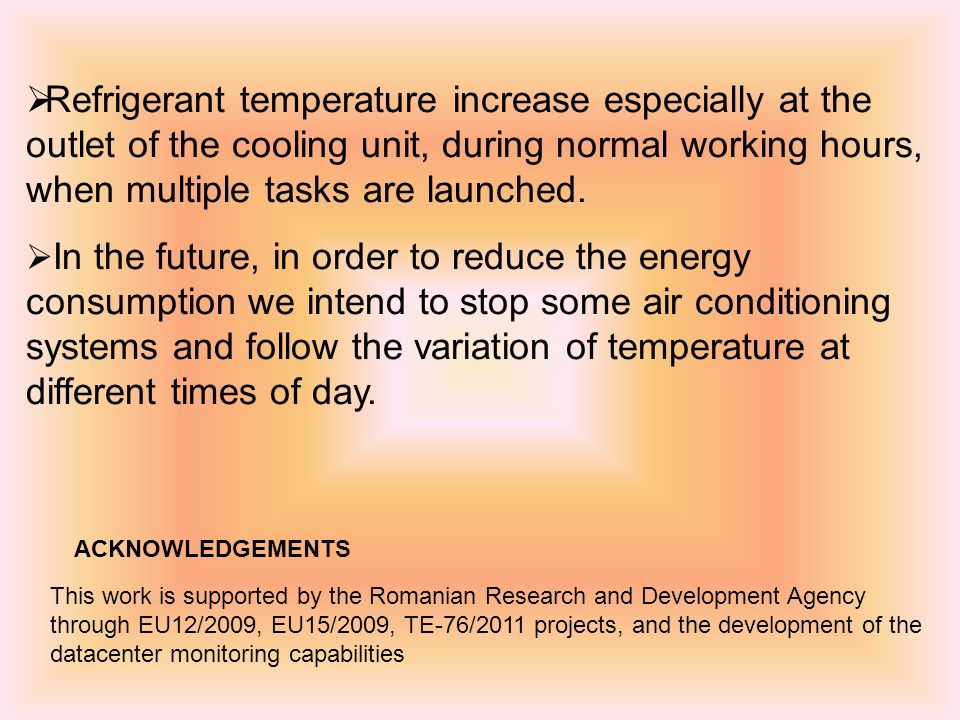 ➢Refrigerant temperature increase especially at the outlet of the cooling unit, during normal working hours, when multiple tasks are launched.

➢In the future, in order to reduce the energy consumption we intend to stop some air conditioning systems and follow the variation of temperature at different times of day.

ACKNOWLEDGEMENTS

This work is supported by the Romanian Research and Development Agency through EU12/2009, EU15/2009, TE-76/2011 projects, and the development of the datacenter monitoring capabilities